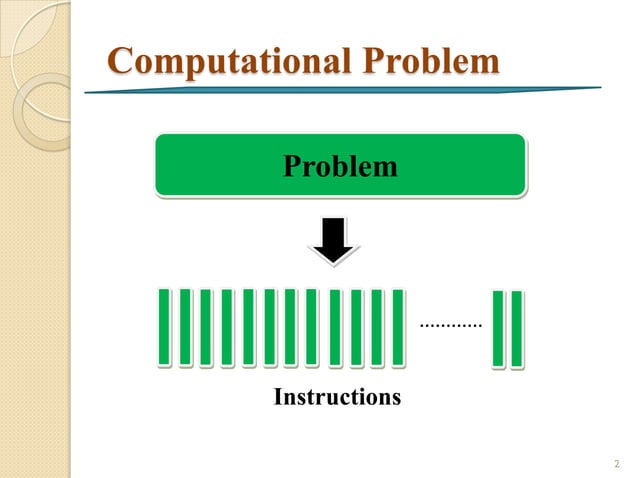 Computational Problem

Problem

............

Instructions

2